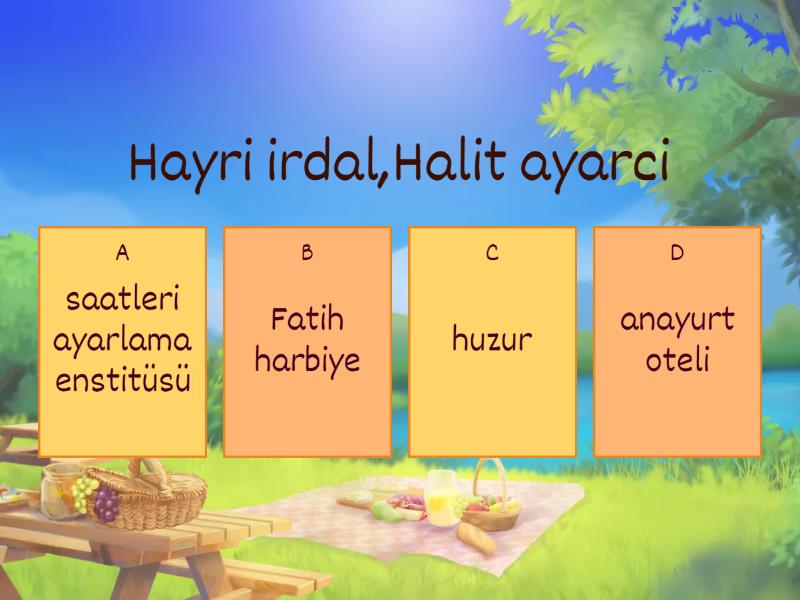 Hayri irdal,Halit ayarci

A
saatleri ayarlama enstitüsü

B
Fatih harbiye

C
huzur

D
anayurt oteli